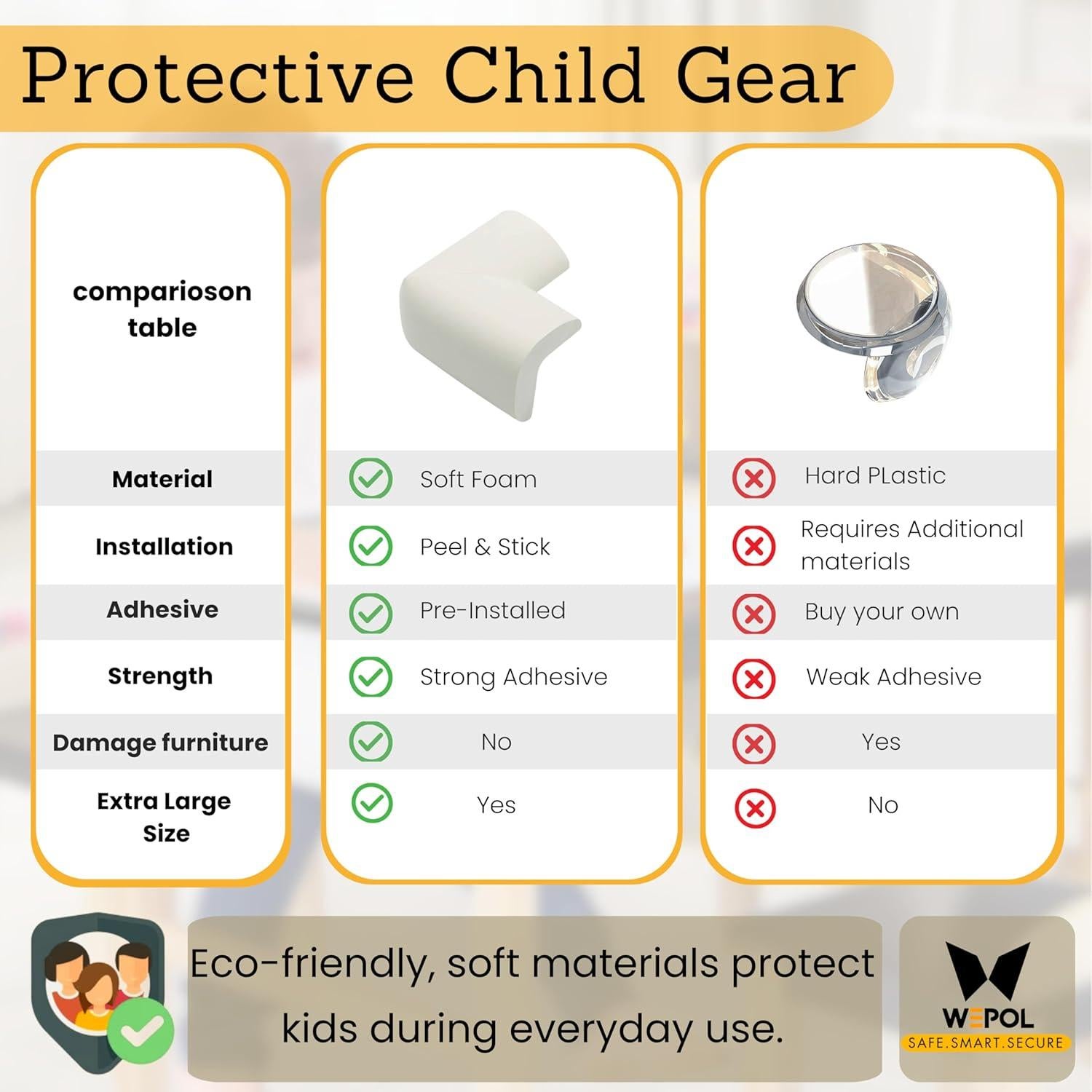 Protective Child Gear

| comparioson table | | |
|---|---|---|
| Material | Soft Foam | Hard PLastic |
| Installation | Peel & Stick | Requires Additional materials |
| Adhesive | Pre-Installed | Buy your own |
| Strength | Strong Adhesive | Weak Adhesive |
| Damage furniture | No | Yes |
| Extra Large Size | Yes | No |

Eco-friendly, soft materials protect kids during everyday use.

WEPOL
SAFE.SMART.SECURE